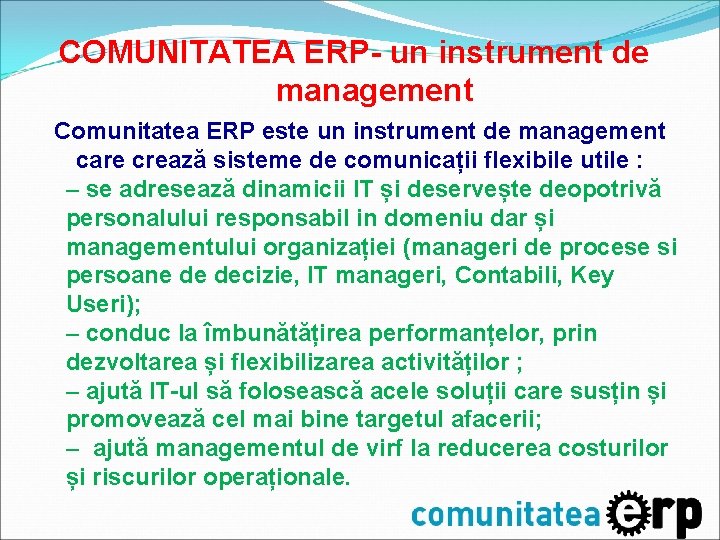 COMUNITATEA ERP- un instrument de management

Comunitatea ERP este un instrument de management care crează sisteme de comunicații flexibile utile :
– se adresează dinamicii IT și deservește deopotrivă personalului responsabil in domeniu dar și managementului organizației (manageri de procese si persoane de decizie, IT manageri, Contabili, Key Useri);
– conduc la îmbunătățirea performanțelor, prin dezvoltarea și flexibilizarea activităților ;
– ajută IT-ul să folosească acele soluții care susțin și promovează cel mai bine targetul afacerii;
– ajută managementul de virf la reducerea costurilor și riscurilor operaționale.

comunitatea erp